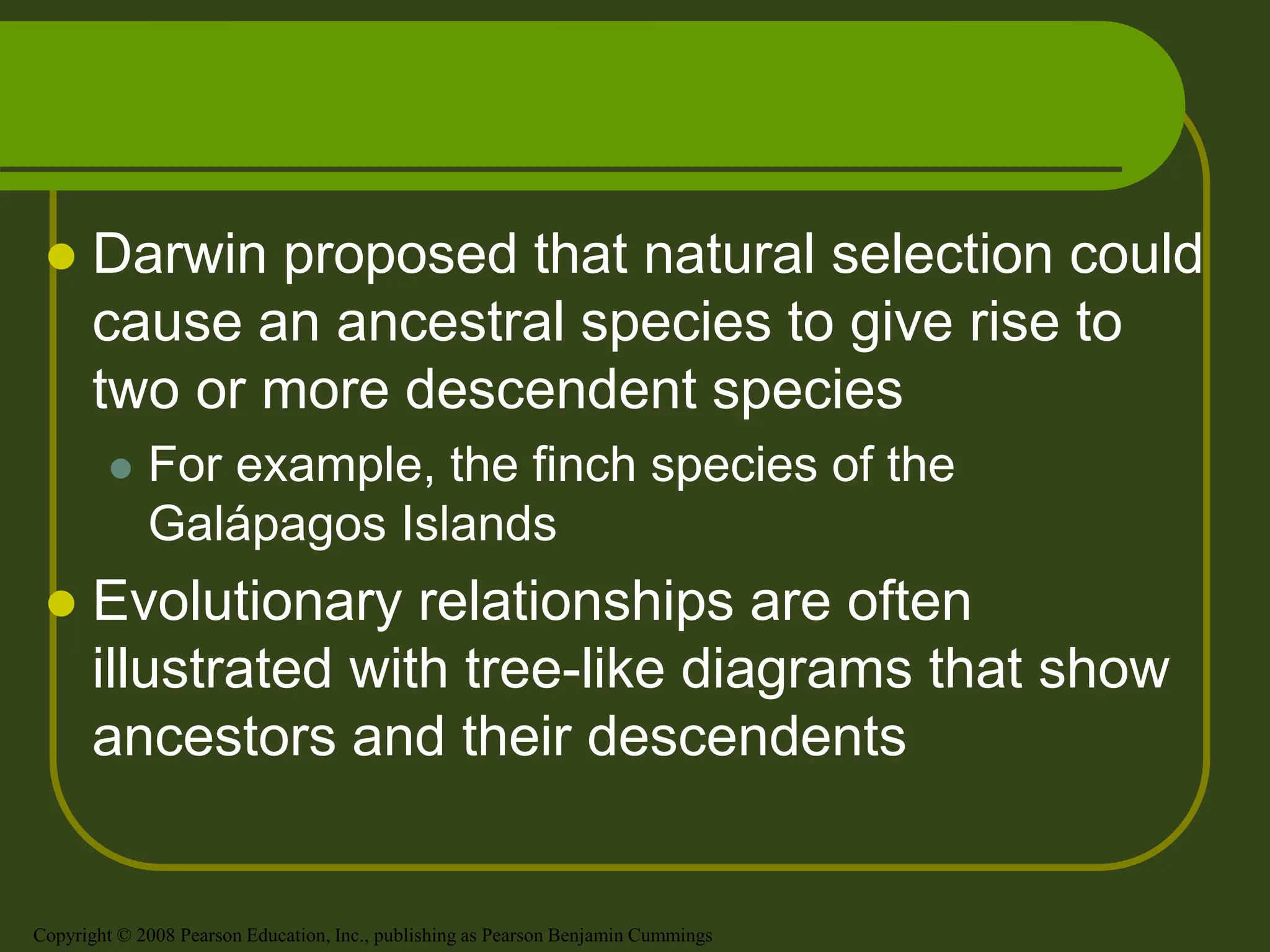 Darwin proposed that natural selection could cause an ancestral species to give rise to two or more descendent species

For example, the finch species of the Galápagos Islands

Evolutionary relationships are often illustrated with tree-like diagrams that show ancestors and their descendents

Copyright © 2008 Pearson Education, Inc., publishing as Pearson Benjamin Cummings